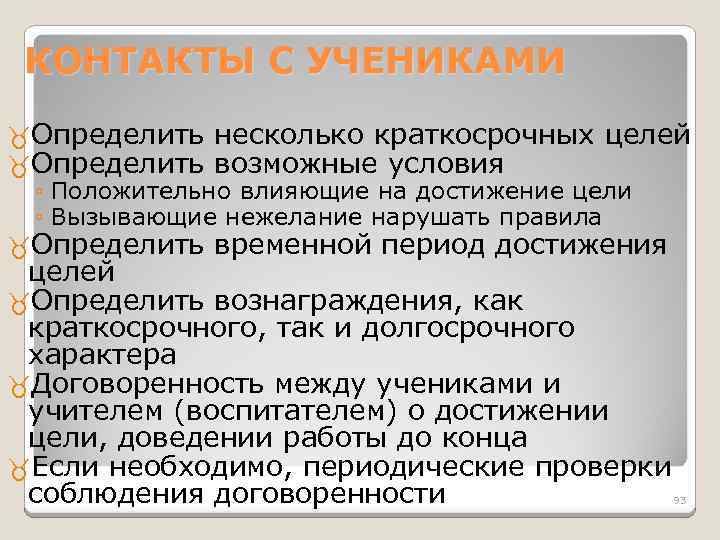 КОНТАКТЫ С УЧЕНИКАМИ

Определить несколько краткосрочных целей

Определить возможные условия

◦ Положительно влияющие на достижение цели

◦ Вызывающие нежелание нарушать правила

Определить временной период достижения целей

Определить вознаграждения, как краткосрочного, так и долгосрочного характера

Договоренность между учениками и учителем (воспитателем) о достижении цели, доведении работы до конца

Если необходимо, периодические проверки соблюдения договоренности

93